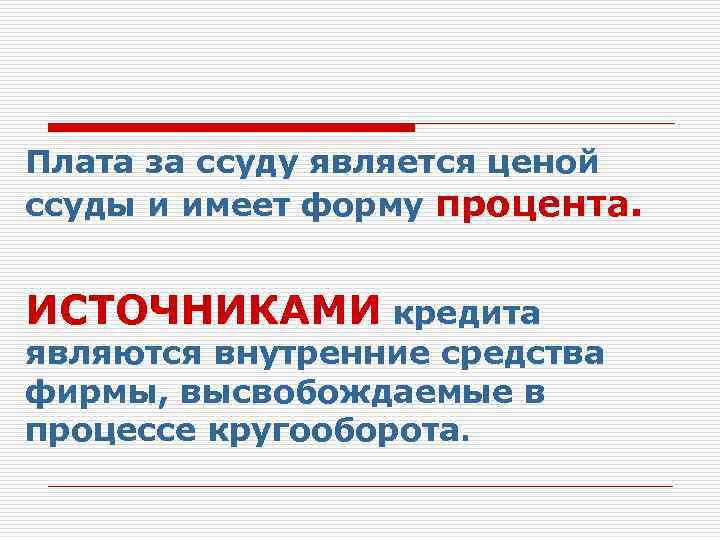 Плата за ссуду является ценой ссуды и имеет форму процента.

ИСТОЧНИКАМИ кредита являются внутренние средства фирмы, высвобождаемые в процессе кругооборота.